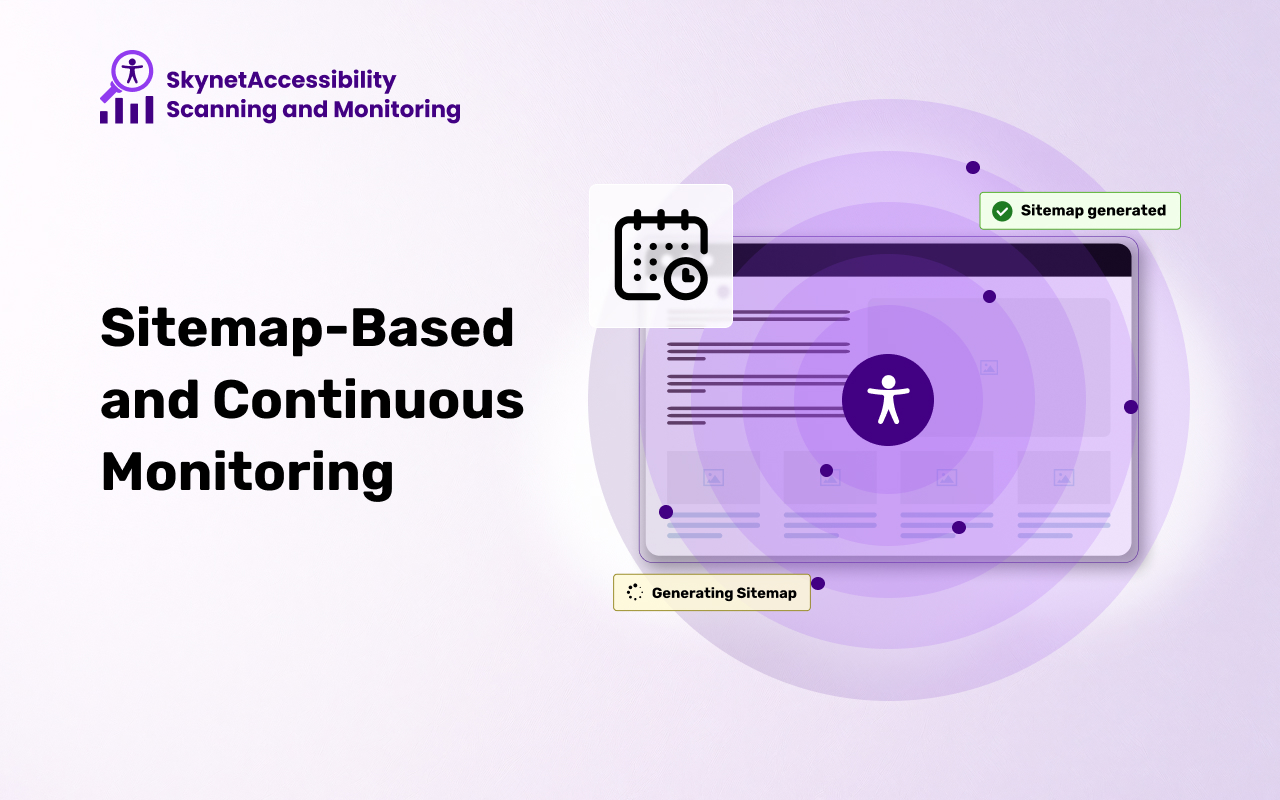 SkynetAccessibility
Scanning and Monitoring

Sitemap-Based and Continuous Monitoring

Sitemap generated

Generating Sitemap